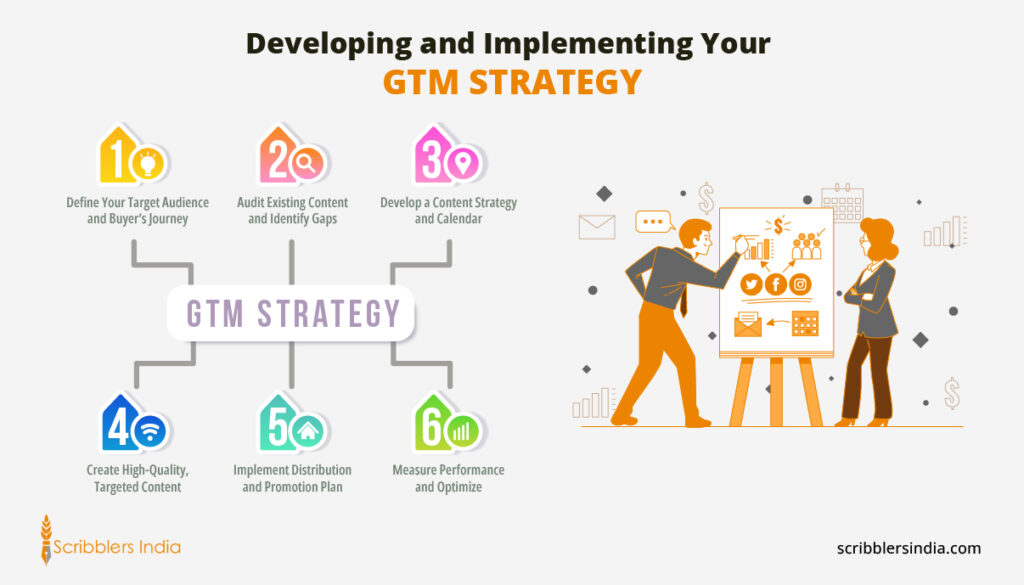 Developing and Implementing Your
GTM STRATEGY

1
Define Your Target Audience and Buyer's Journey

2
Audit Existing Content and Identify Gaps

3
Develop a Content Strategy and Calendar

GTM STRATEGY

4
Create High-Quality, Targeted Content

5
Implement Distribution and Promotion Plan

6
Measure Performance and Optimize

Scribblers India

scribblersindia.com